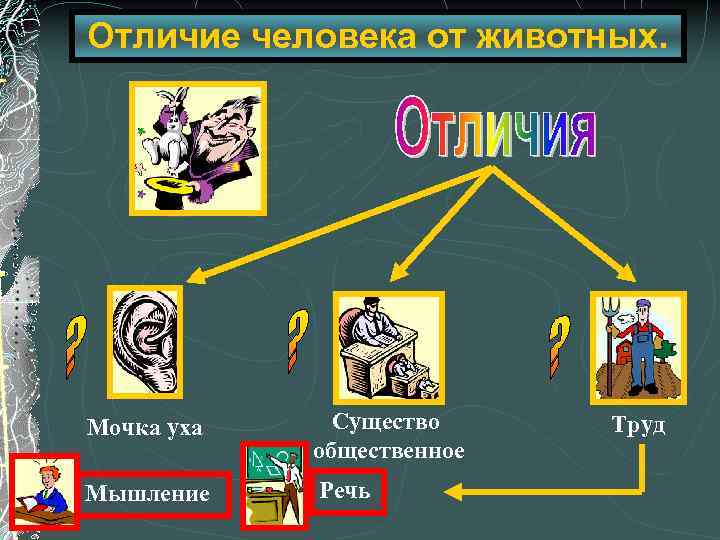 Отличие человека от животных.

Отличия

?

?

?

Мочка уха

Существо общественное

Труд

Мышление

Речь